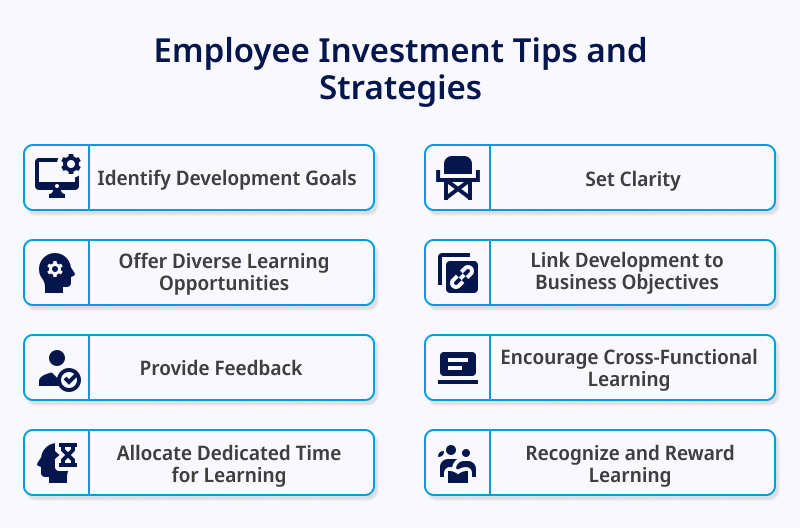 Employee Investment Tips and Strategies

Identify Development Goals

Offer Diverse Learning Opportunities

Provide Feedback

Allocate Dedicated Time for Learning

Set Clarity

Link Development to Business Objectives

Encourage Cross-Functional Learning

Recognize and Reward Learning